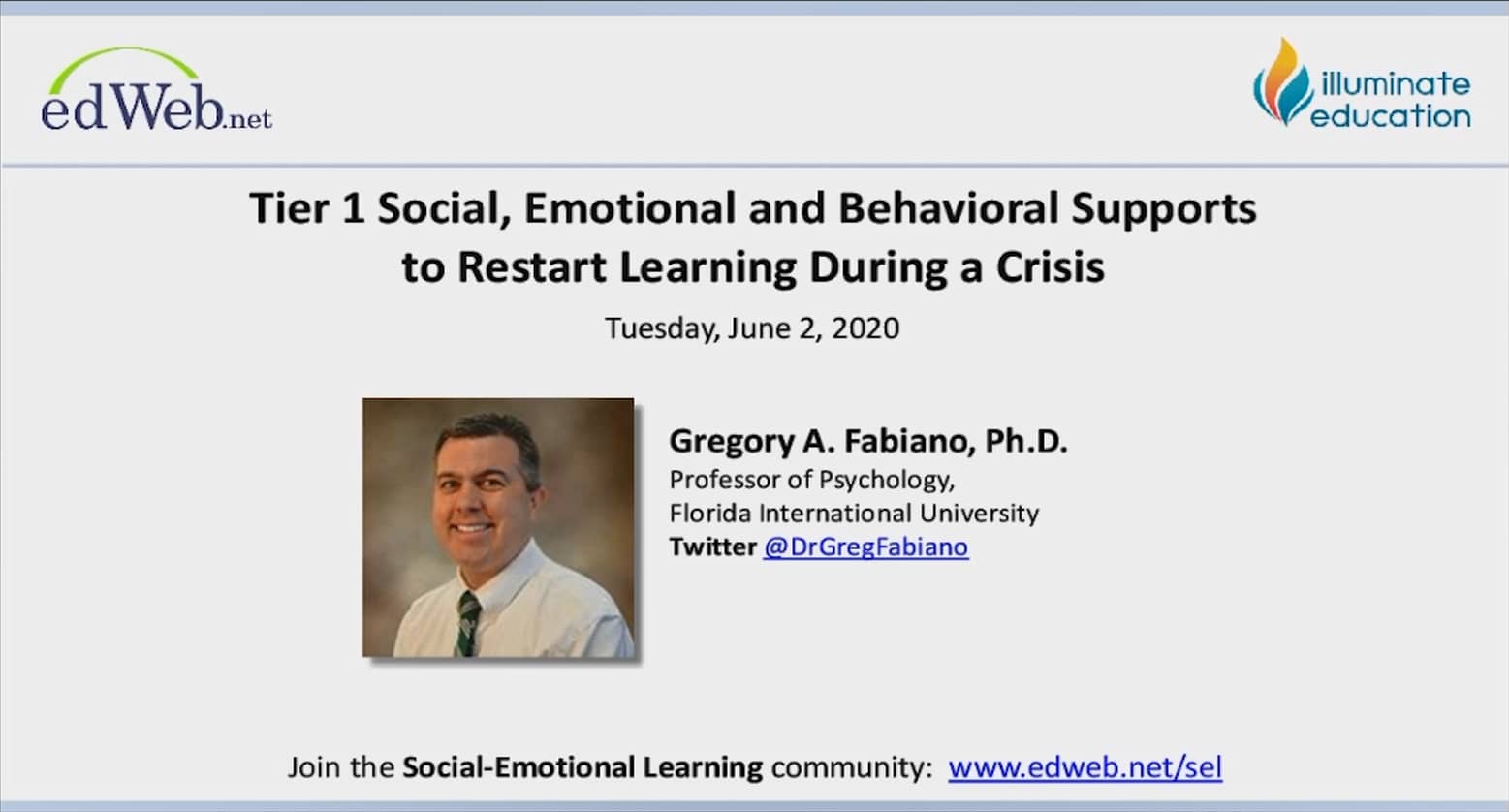 edWeb.net

illuminate education

Tier 1 Social, Emotional and Behavioral Supports to Restart Learning During a Crisis

Tuesday, June 2, 2020

Gregory A. Fabiano, Ph.D.
Professor of Psychology,
Florida International University
Twitter @DrGregFabiano

Join the Social-Emotional Learning community: www.edweb.net/sel